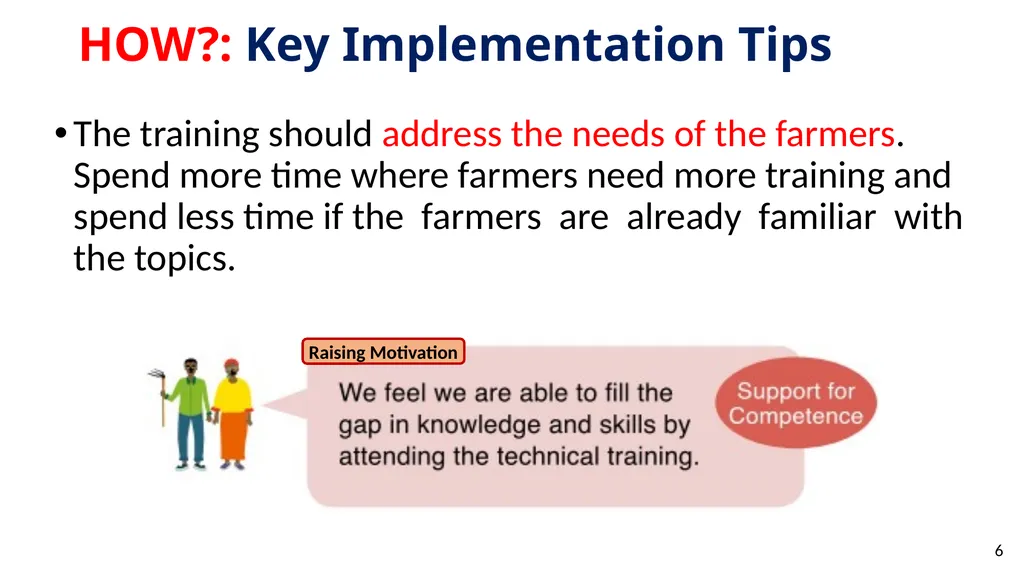 HOW?: Key Implementation Tips

• The training should address the needs of the farmers. Spend more time where farmers need more training and spend less time if the farmers are already familiar with the topics.

Raising Motivation

We feel we are able to fill the gap in knowledge and skills by attending the technical training.

Support for Competence

6